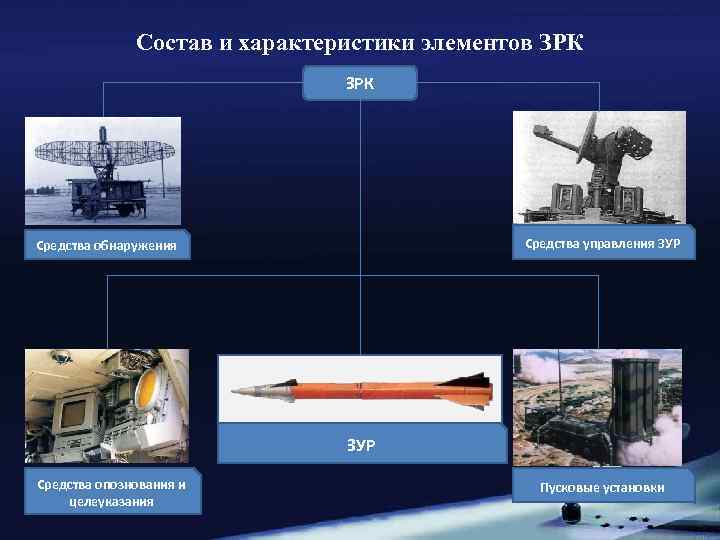 Состав и характеристики элементов ЗРК

ЗРК

Средства обнаружения

Средства управления ЗУР

Средства опознования и целеуказания

ЗУР

Пусковые установки